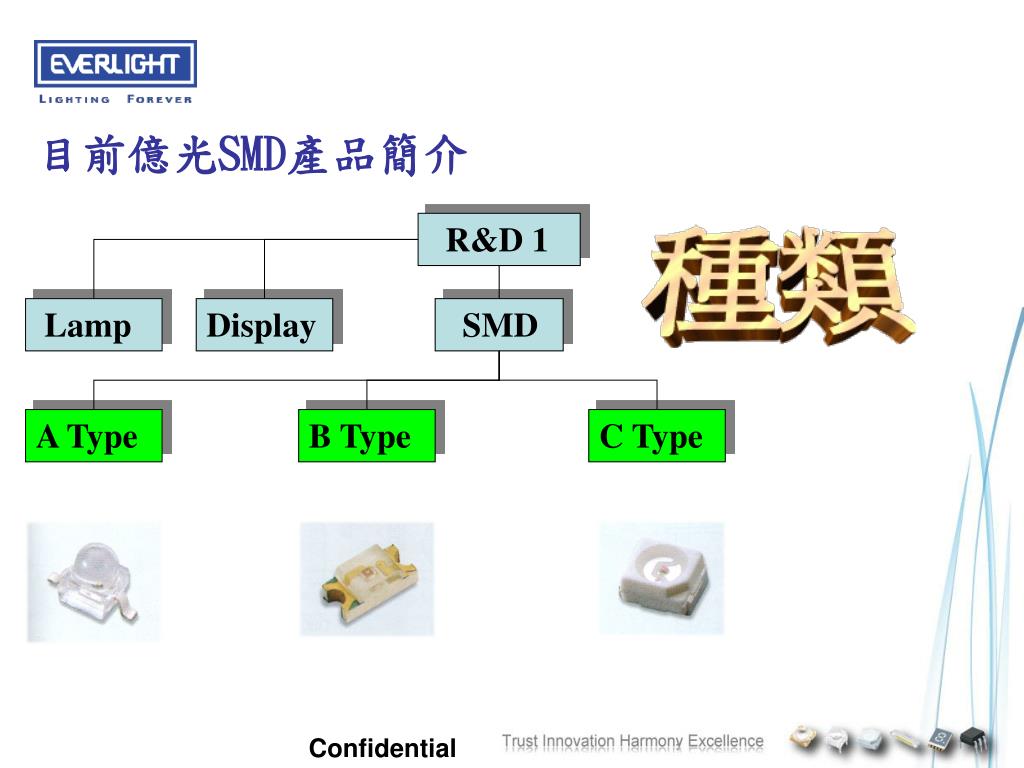 EVERLIGHT
LIGHTING FOREVER

目前億光SMD產品簡介

R&D 1

種類

Lamp

Display

SMD

A Type

B Type

C Type

Confidential

Trust Innovation Harmony Excellence